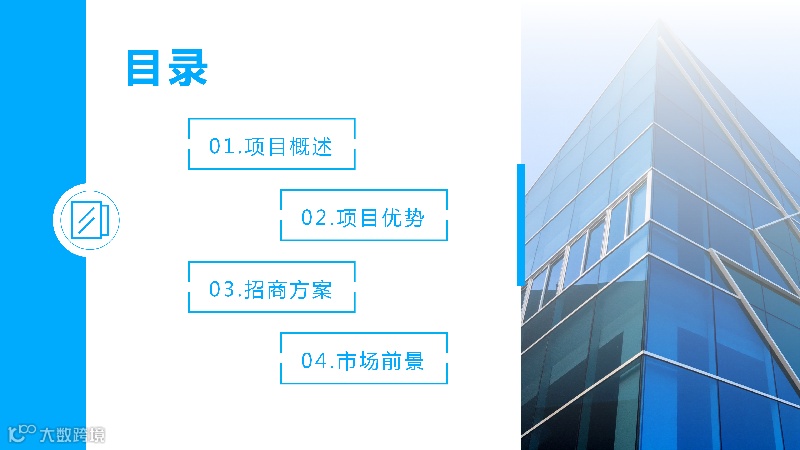 目录

01.项目概述

02.项目优势

03.招商方案

04.市场前景

大数跨境